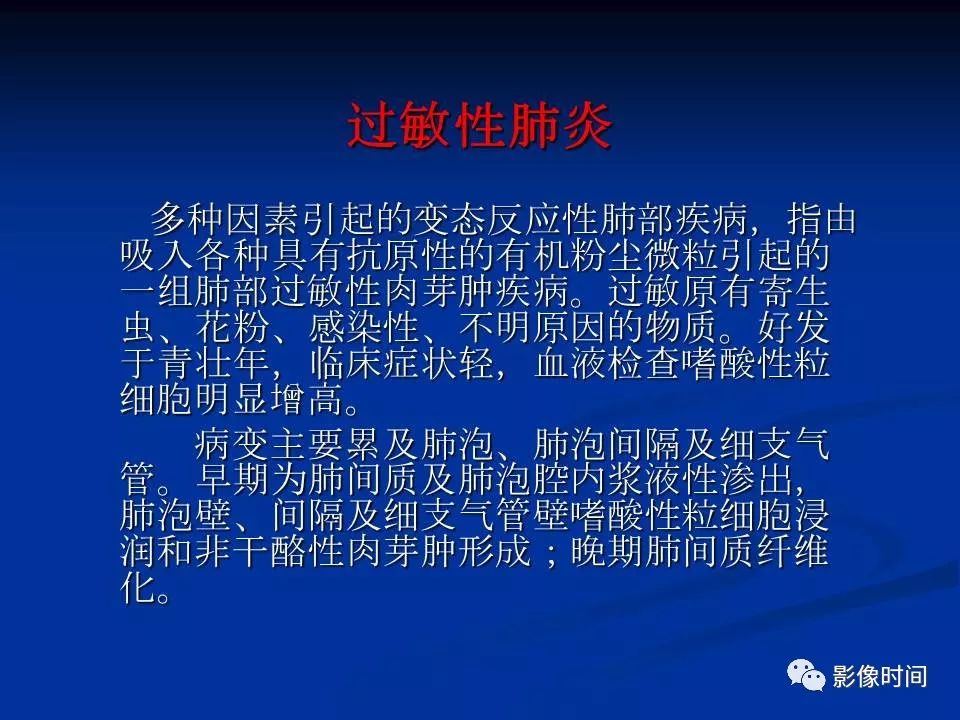 过敏性肺炎

多种因素引起的变态反应性肺部疾病，指由吸入各种具有抗原性的有机粉尘微粒引起的一组肺部过敏性肉芽肿疾病。过敏原有寄生虫、花粉、感染性、不明原因的物质。好发于青壮年，临床症状轻，血液检查嗜酸性粒细胞明显增高。

病变主要累及肺泡、肺泡间隔及细支气管。早期为肺间质及肺泡腔内浆液性渗出，肺泡壁、间隔及细支气管壁嗜酸性粒细胞浸润和非干酪性肉芽肿形成；晚期肺间质纤维化。

影像时间